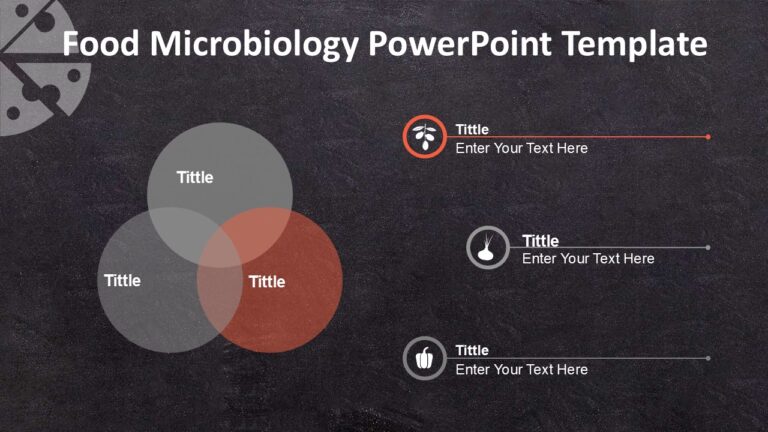 Food Microbiology PowerPoint Template

Tittle

Tittle

Tittle

Tittle
Enter Your Text Here

Tittle
Enter Your Text Here

Tittle
Enter Your Text Here